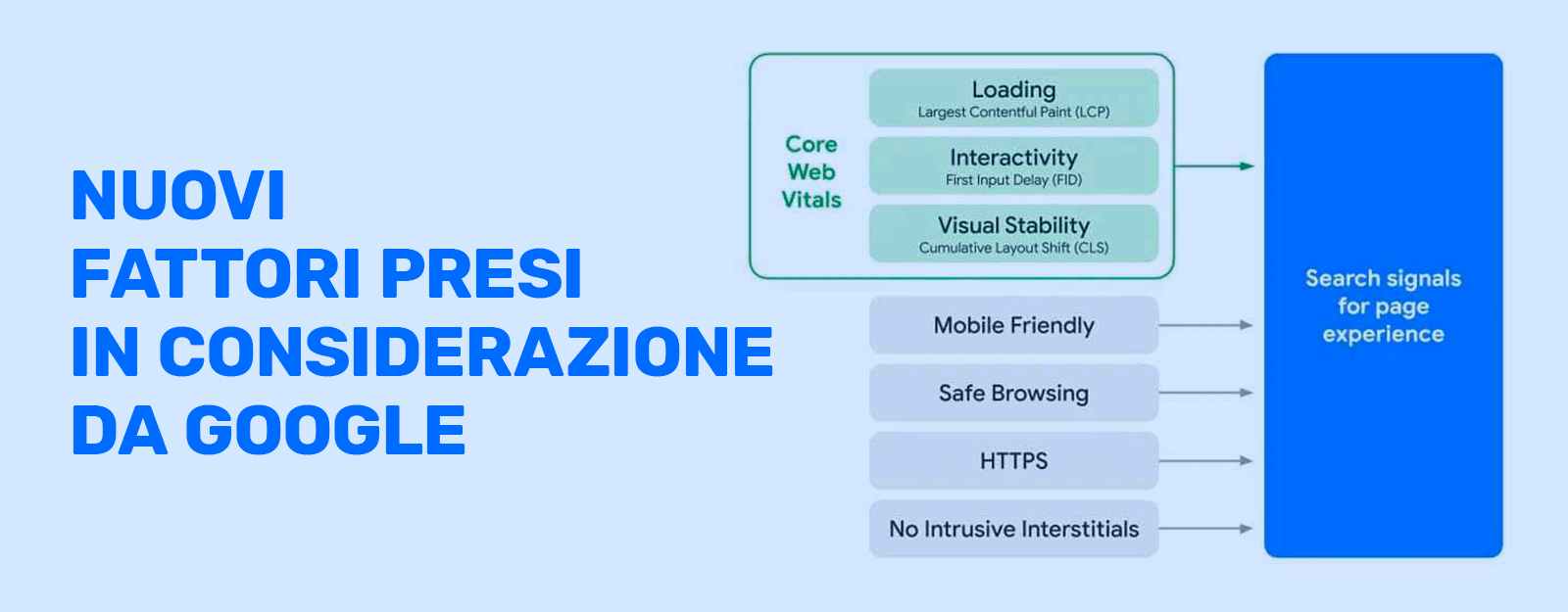 NUOVI
FATTORI PRESI
IN CONSIDERAZIONE
DA GOOGLE

Core Web Vitals

Loading
Largest Contentful Paint (LCP)

Interactivity
First Input Delay (FID)

Visual Stability
Cumulative Layout Shift (CLS)

Mobile Friendly

Safe Browsing

HTTPS

No Intrusive Interstitials

Search signals for page experience